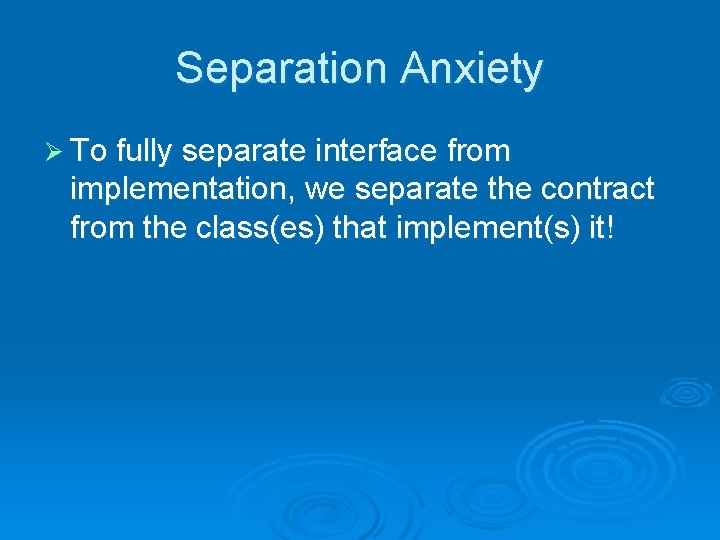 Separation Anxiety

➢ To fully separate interface from implementation, we separate the contract from the class(es) that implement(s) it!